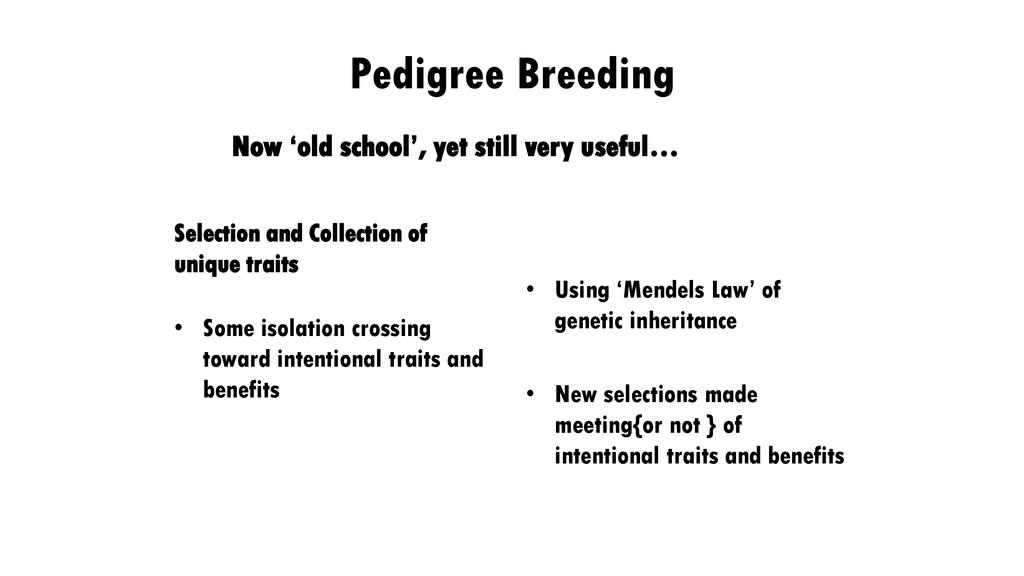 Pedigree Breeding

Now ‘old school’, yet still very useful…

Selection and Collection of unique traits

• Some isolation crossing toward intentional traits and benefits

• Using ‘Mendels Law’ of genetic inheritance

• New selections made meeting{or not } of intentional traits and benefits